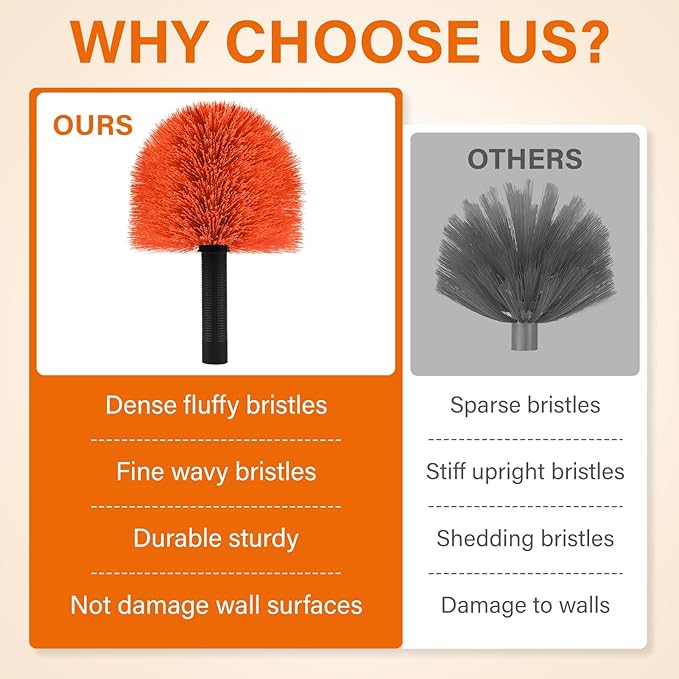 WHY CHOOSE US?

OURS

Dense fluffy bristles

Fine wavy bristles

Durable sturdy

Not damage wall surfaces

OTHERS

Sparse bristles

Stiff upright bristles

Shedding bristles

Damage to walls